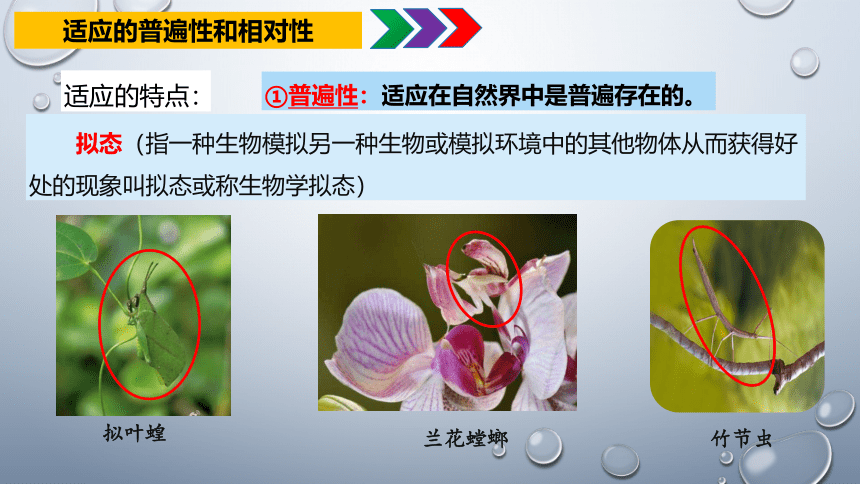 适应的普遍性和相对性

适应的特点：

①普遍性：适应在自然界中是普遍存在的。

拟态（指一种生物模拟另一种生物或模拟环境中的其他物体从而获得好处的现象叫拟态或称生物学拟态）

拟叶蝗

兰花螳螂

竹节虫